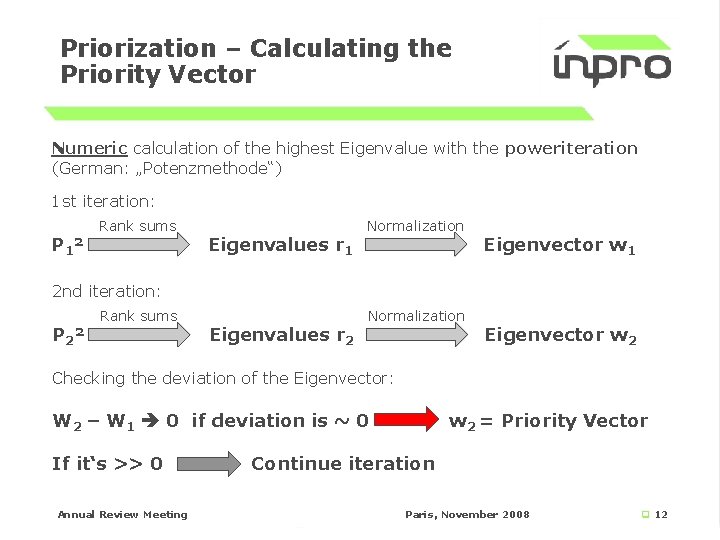 Priorization – Calculating the Priority Vector

inpro

Numeric calculation of the highest Eigenvalue with the poweriteration (German: „Potenzmethode“)

1st iteration:

$P_1^2$ Rank sums Eigenvalues $r_1$ Normalization Eigenvector $w_1$

2nd iteration:

$P_2^2$ Rank sums Eigenvalues $r_2$ Normalization Eigenvector $w_2$

Checking the deviation of the Eigenvector:

$W_2 - W_1 \rightarrow 0$ if deviation is ~ 0 $w_2$ = Priority Vector

If it‘s >> 0 Continue iteration

Annual Review Meeting

Paris, November 2008

12